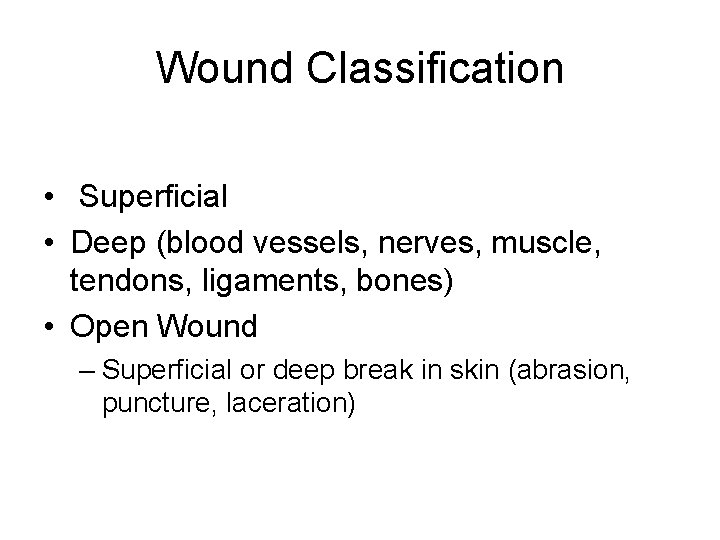 Wound Classification

• Superficial
• Deep (blood vessels, nerves, muscle, tendons, ligaments, bones)
• Open Wound
– Superficial or deep break in skin (abrasion, puncture, laceration)